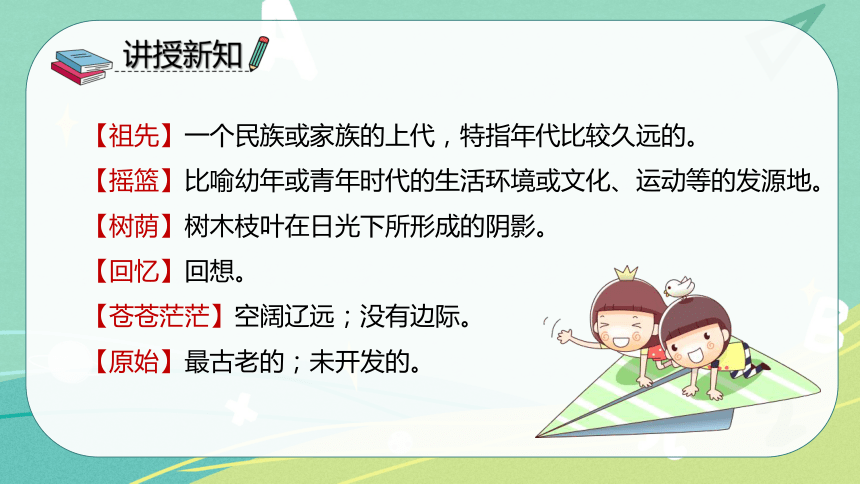 讲授新知

【祖先】一个民族或家族的上代，特指年代比较久远的。

【摇篮】比喻幼年或青年时代的生活环境或文化、运动等的发源地。

【树荫】树木枝叶在日光下所形成的阴影。

【回忆】回想。

【苍苍茫茫】空阔辽远；没有边际。

【原始】最古老的；未开发的。